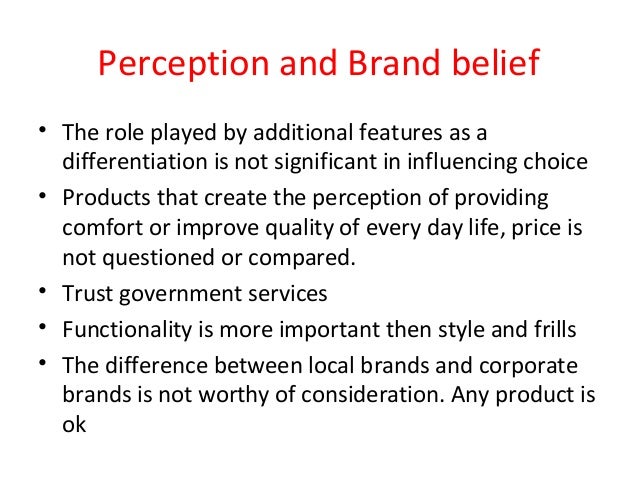 Perception and Brand belief

• The role played by additional features as a differentiation is not significant in influencing choice
• Products that create the perception of providing comfort or improve quality of every day life, price is not questioned or compared.
• Trust government services
• Functionality is more important then style and frills
• The difference between local brands and corporate brands is not worthy of consideration. Any product is ok